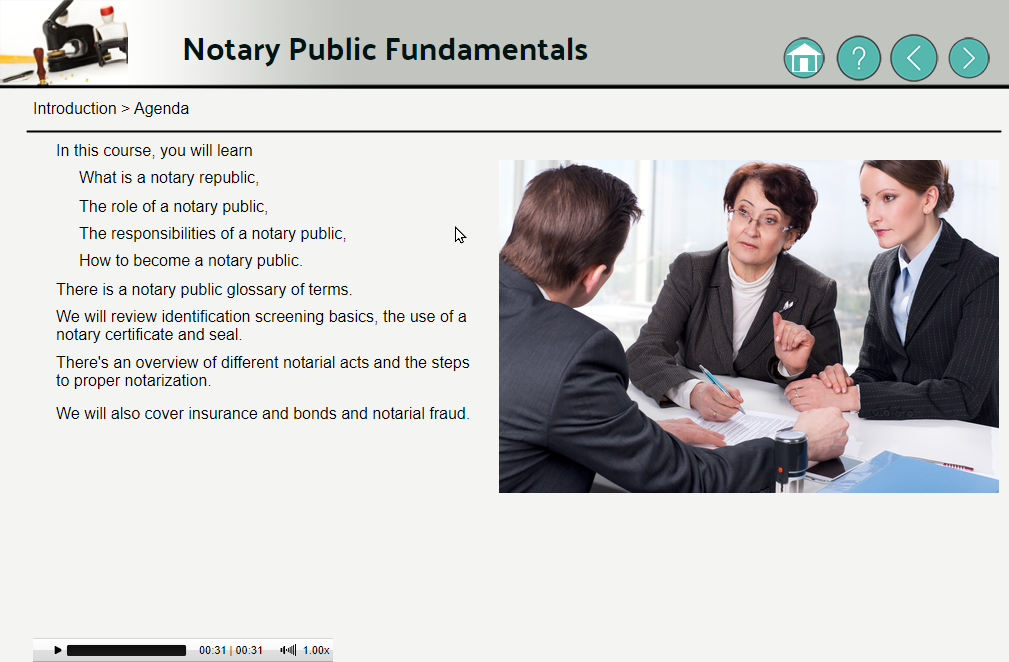 Notary Public Fundamentals

?

Introduction > Agenda

In this course, you will learn

What is a notary republic,

The role of a notary public,

The responsibilities of a notary public,

How to become a notary public.

There is a notary public glossary of terms.

We will review identification screening basics, the use of a notary certificate and seal.

There's an overview of different notarial acts and the steps to proper notarization.

We will also cover insurance and bonds and notarial fraud.

00:31 | 00:31 1.00x